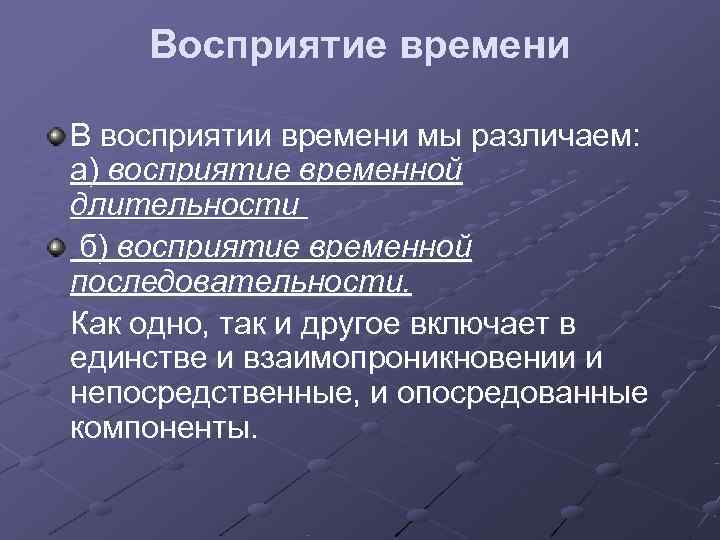 Восприятие времени

В восприятии времени мы различаем: а) восприятие временной длительности

б) восприятие временной последовательности.

Как одно, так и другое включает в единстве и взаимопроникновении и непосредственные, и опосредованные компоненты.